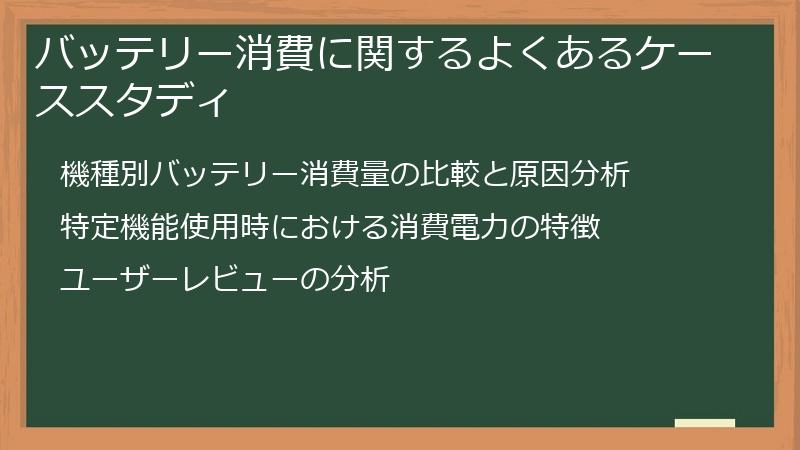 バッテリー消費に関するよくあるケーススタディ

機種別バッテリー消費量の比較と原因分析

特定機能使用時における消費電力の特徴

ユーザーレビューの分析